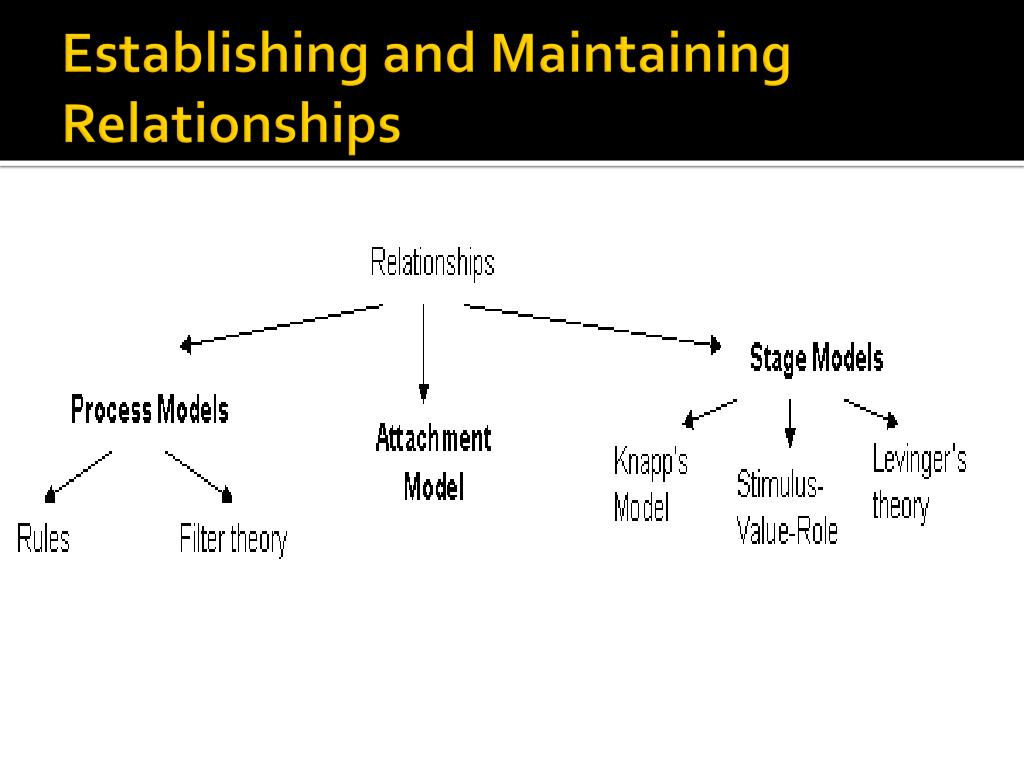 Establishing and Maintaining Relationships

Relationships

Process Models

Attachment Model

Stage Models

Rules

Filter theory

Knapp's Model

Stimulus-Value-Role

Levinger's theory